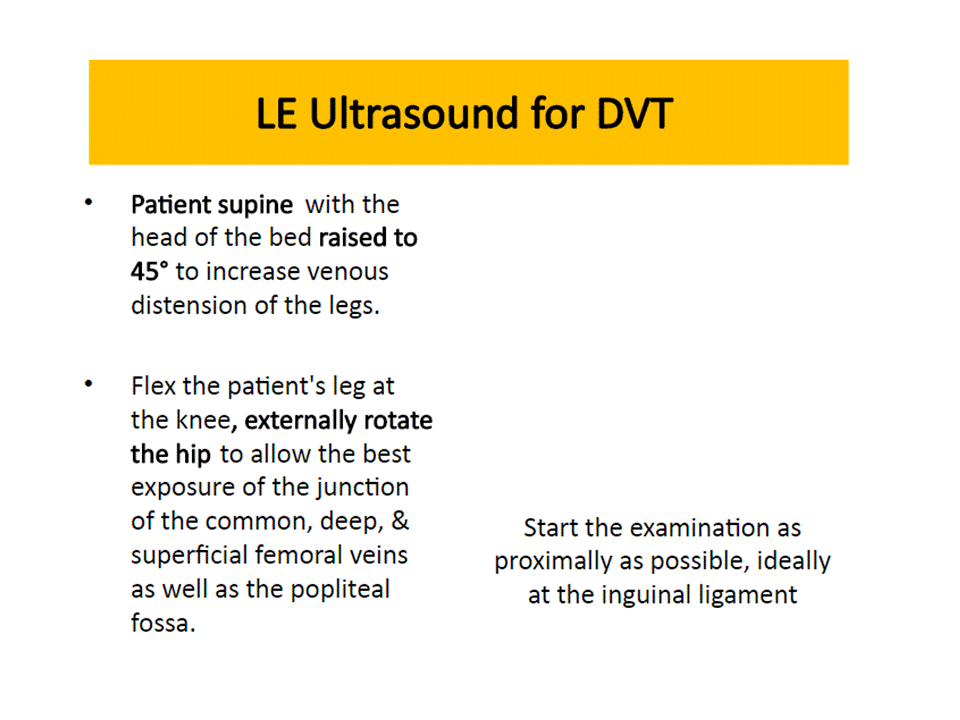 LE Ultrasound for DVT

• Patient supine with the head of the bed raised to 45° to increase venous distension of the legs.

• Flex the patient's leg at the knee, externally rotate the hip to allow the best exposure of the junction of the common, deep, & superficial femoral veins as well as the popliteal fossa.

Start the examination as proximally as possible, ideally at the inguinal ligament